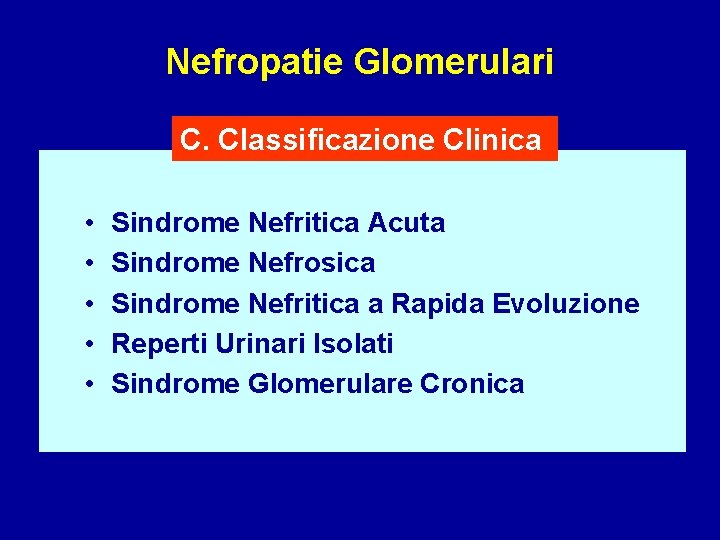 Nefropatie Glomerulari

C. Classificazione Clinica

• Sindrome Nefritica Acuta
• Sindrome Nefrosica
• Sindrome Nefritica a Rapida Evoluzione
• Reperti Urinari Isolati
• Sindrome Glomerulare Cronica